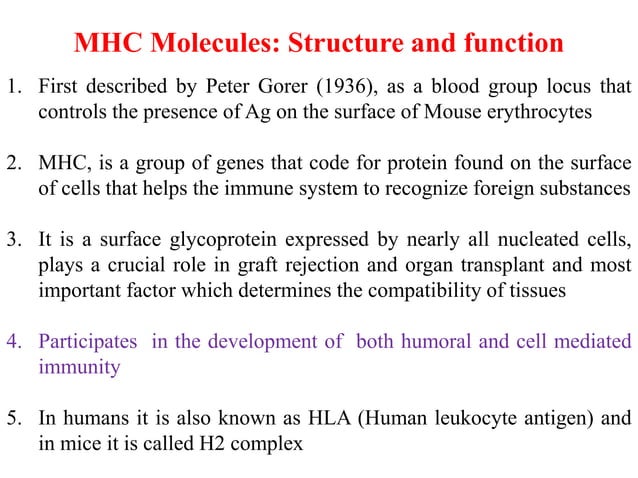 MHC Molecules: Structure and function

1. First described by Peter Gorer (1936), as a blood group locus that controls the presence of Ag on the surface of Mouse erythrocytes

2. MHC, is a group of genes that code for protein found on the surface of cells that helps the immune system to recognize foreign substances

3. It is a surface glycoprotein expressed by nearly all nucleated cells, plays a crucial role in graft rejection and organ transplant and most important factor which determines the compatibility of tissues

4. Participates in the development of both humoral and cell mediated immunity

5. In humans it is also known as HLA (Human leukocyte antigen) and in mice it is called H2 complex